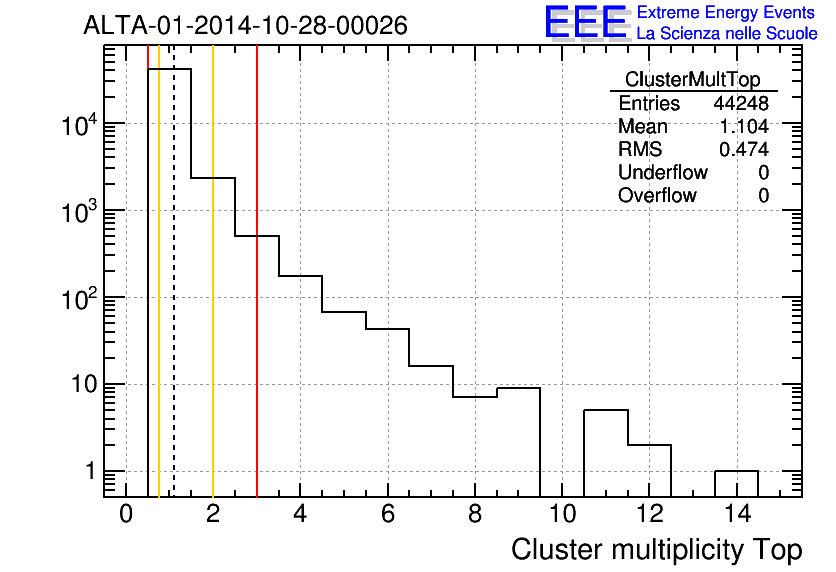 ALTA-01-2014-10-28-00026

EEE Extreme Energy Events
La Scienza nelle Scuole

| ClusterMultTop | |
|---|---|
| Entries | 44248 |
| Mean | 1.104 |
| RMS | 0.474 |
| Underflow | 0 |
| Overflow | 0 |

$10^4$
$10^3$
$10^2$
10
1

0 2 4 6 8 10 12 14

Cluster multiplicity Top